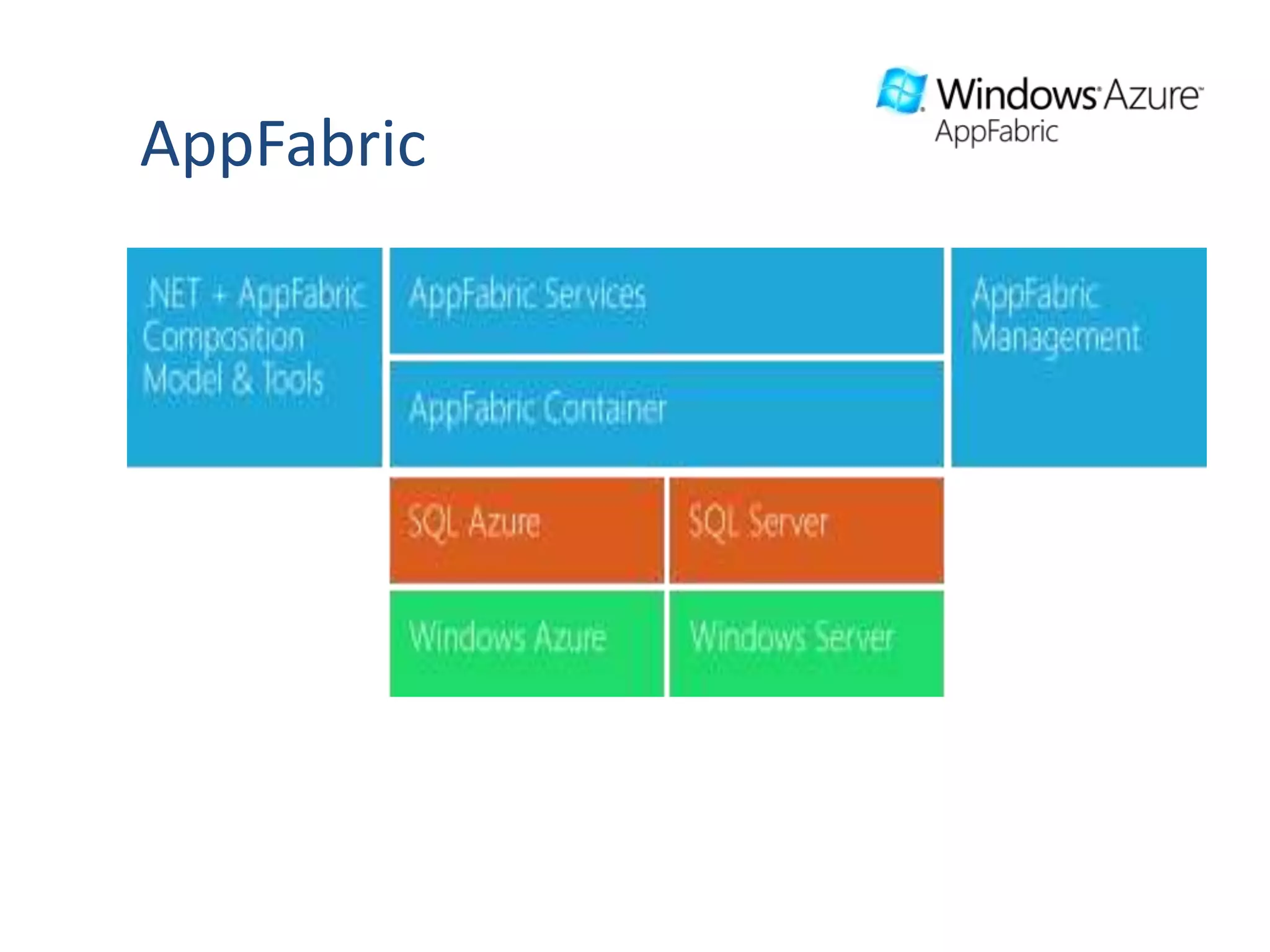 AppFabric

Windows Azure
AppFabric

.NET + AppFabric Composition Model & Tools

AppFabric Services

AppFabric Container

AppFabric Management

SQL Azure

SQL Server

Windows Azure

Windows Server